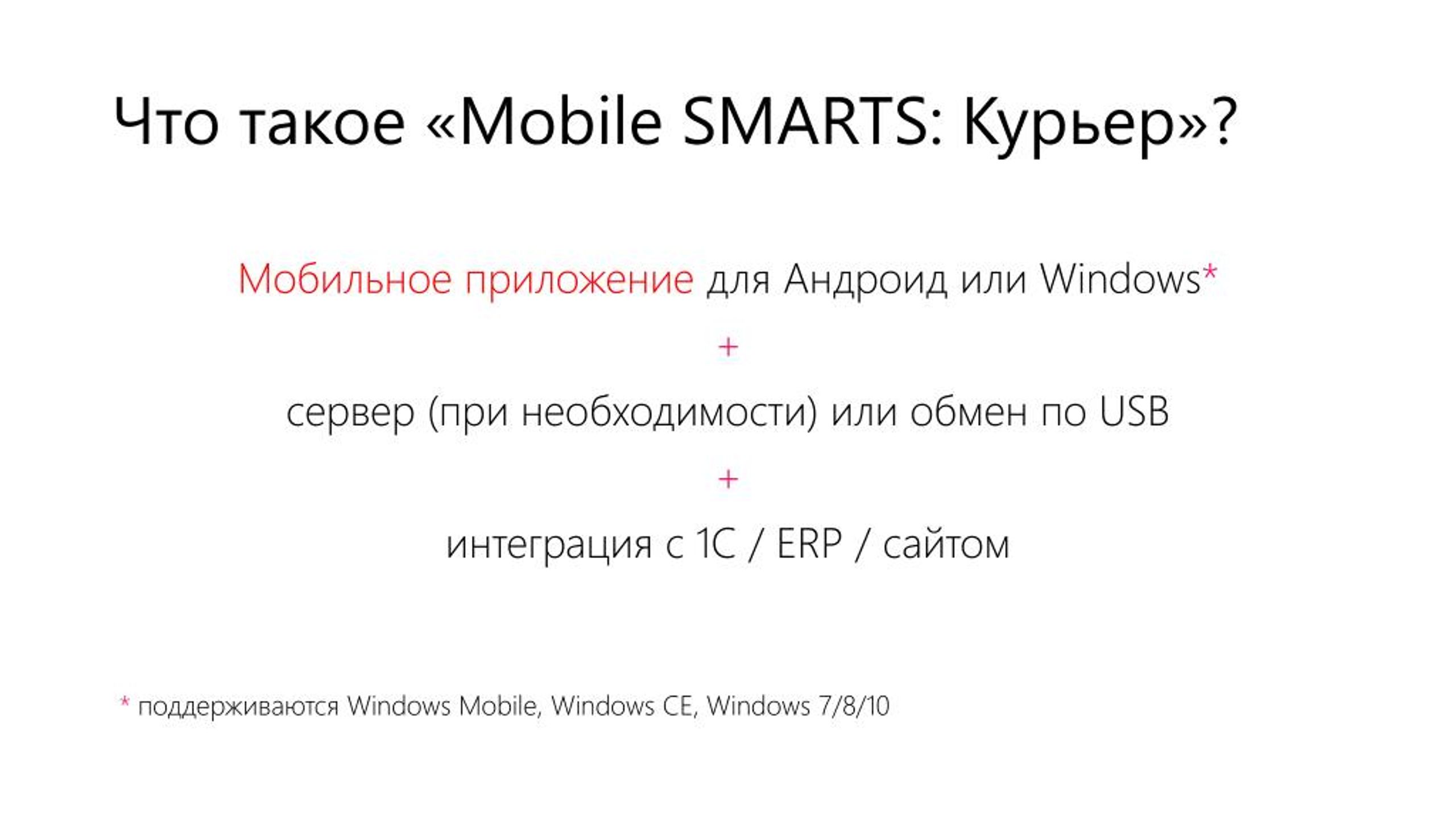 Что такое «Mobile SMARTS: Курьер»?

Мобильное приложение для Андроид или Windows*

+

сервер (при необходимости) или обмен по USB

+

интеграция с 1С / ERP / сайтом

* поддерживаются Windows Mobile, Windows CE, Windows 7/8/10